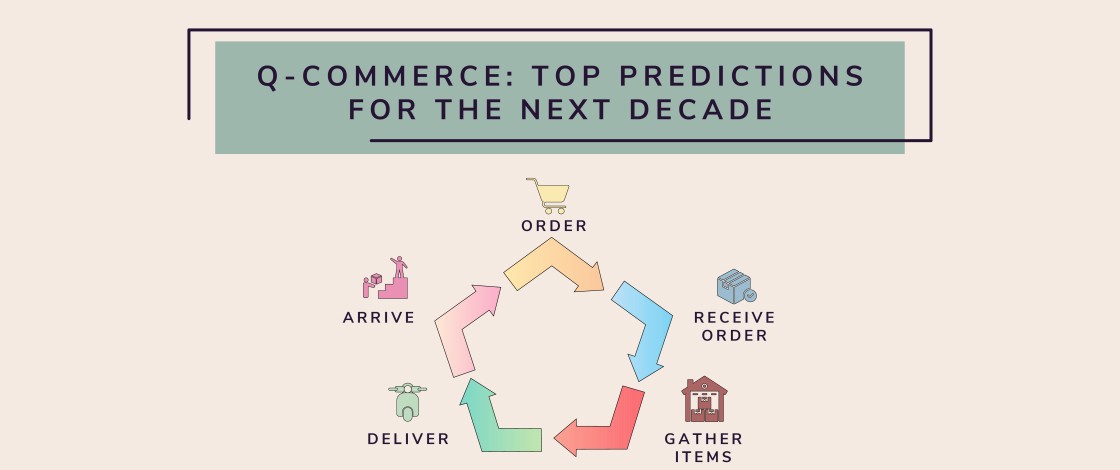 Q-COMMERCE: TOP PREDICTIONS FOR THE NEXT DECADE

ORDER

RECEIVE ORDER

GATHER ITEMS

DELIVER

ARRIVE